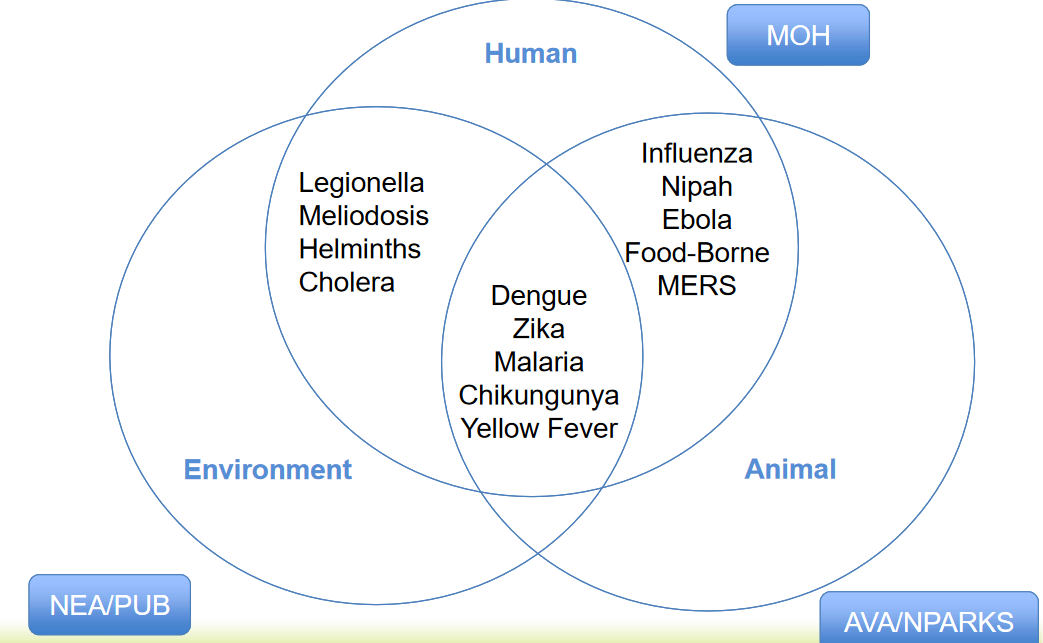 Human

MOH

Legionella
Meliodosis
Helminths
Cholera

Influenza
Nipah
Ebola
Food-Borne
MERS

Dengue
Zika
Malaria
Chikungunya
Yellow Fever

Environment

Animal

NEA/PUB

AVA/NPARKS